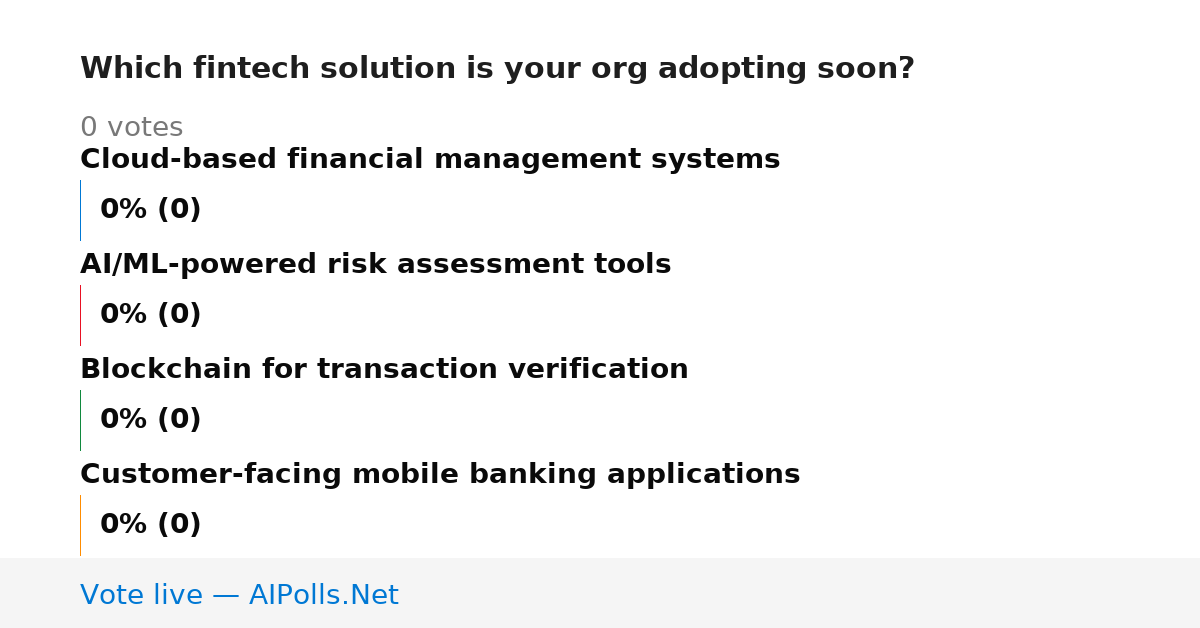 Which fintech solution is your org adopting soon?

0 votes

Cloud-based financial management systems

0% (0)

AI/ML-powered risk assessment tools

0% (0)

Blockchain for transaction verification

0% (0)

Customer-facing mobile banking applications

0% (0)

Vote live — AIPolls.Net